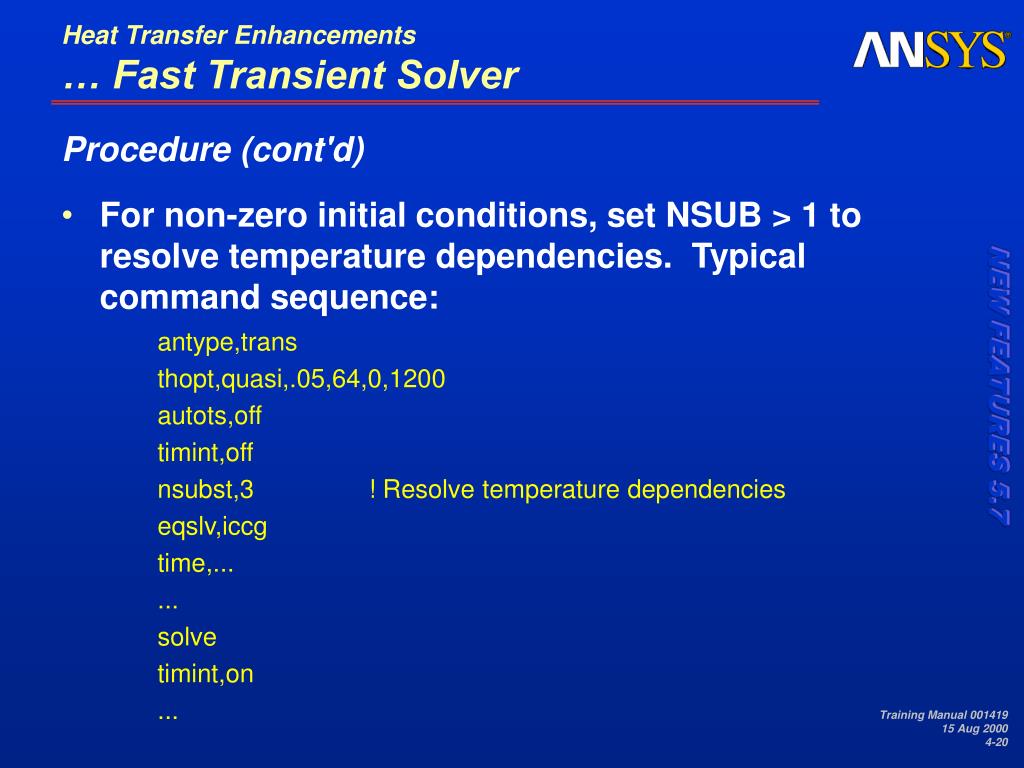 Heat Transfer Enhancements
… Fast Transient Solver

ANSYS®

Procedure (cont'd)

• For non-zero initial conditions, set NSUB > 1 to resolve temperature dependencies. Typical command sequence:

antype,trans
thopt,quasi,.05,64,0,1200
autots,off
timint,off
nsubst,3 ! Resolve temperature dependencies
eqslv,iccg
time,...
...
solve
timint,on
...

NEW FEATURES 5.7

Training Manual 001419
15 Aug 2000
4-20